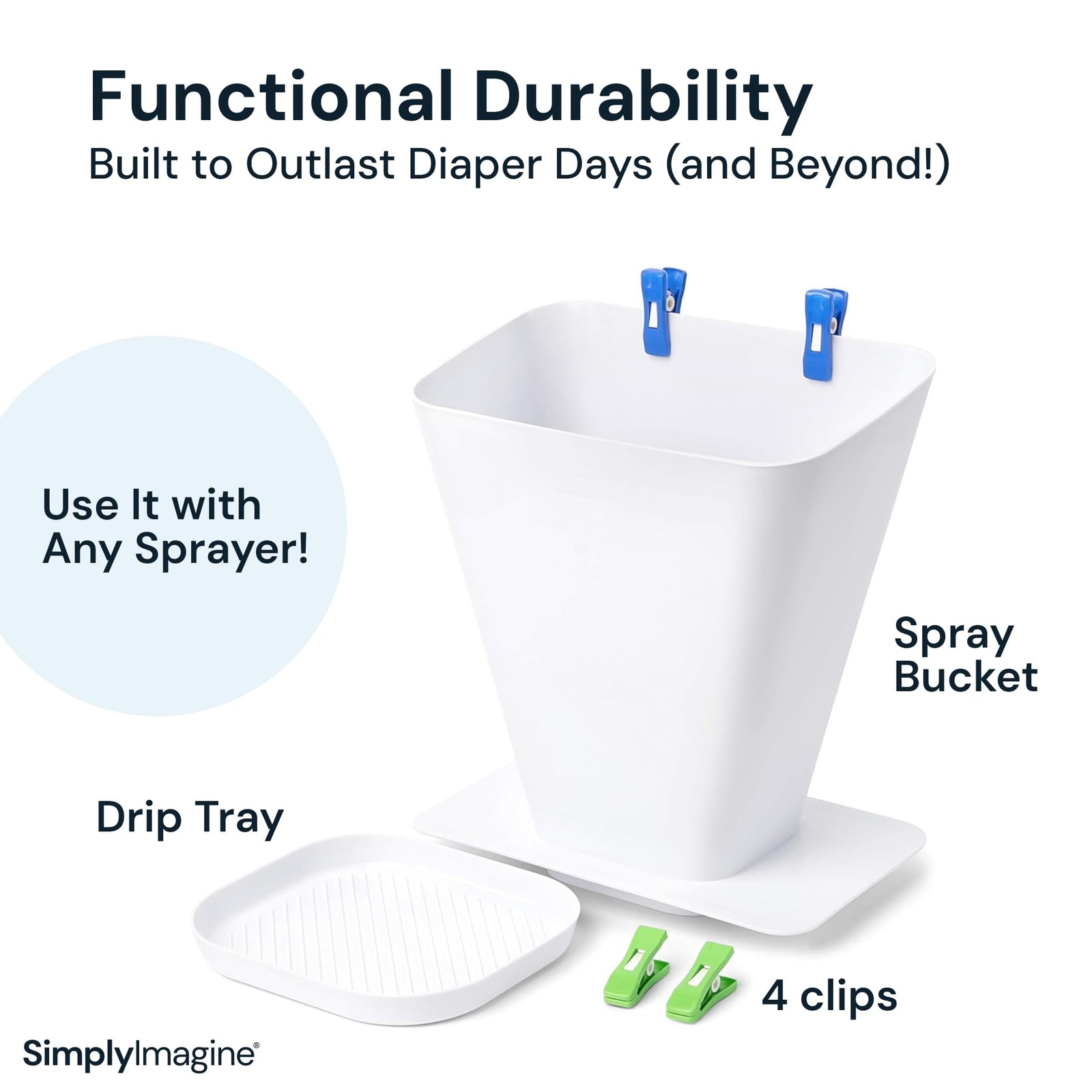 Functional Durability
Built to Outlast Diaper Days (and Beyond!)

Use It with Any Sprayer!

Spray Bucket

Drip Tray

4 clips

SimplyImagine®